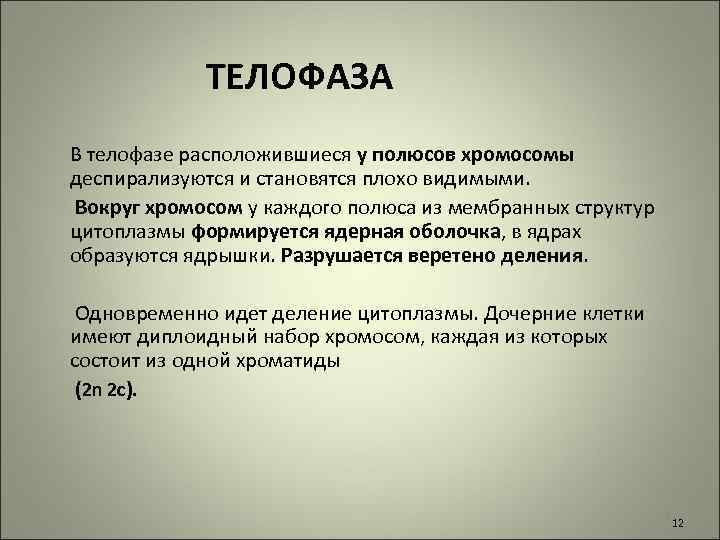 ТЕЛОФАЗА

В телофазе расположившиеся у полюсов хромосомы деспирализуются и становятся плохо видимыми.

Вокруг хромосом у каждого полюса из мембранных структур цитоплазмы формируется ядерная оболочка, в ядрах образуются ядрышки. Разрушается веретено деления.

Одновременно идет деление цитоплазмы. Дочерние клетки имеют диплоидный набор хромосом, каждая из которых состоит из одной хроматиды

(2n 2c).

12